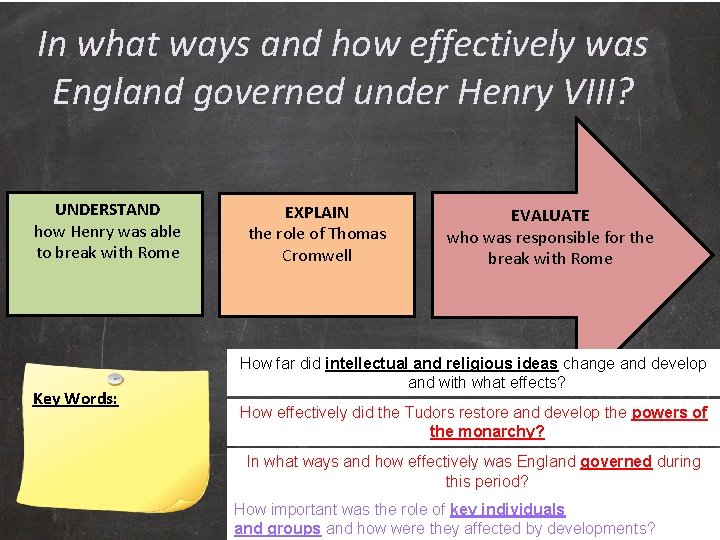 In what ways and how effectively was England governed under Henry VIII?

UNDERSTAND
how Henry was able to break with Rome

EXPLAIN
the role of Thomas Cromwell

EVALUATE
who was responsible for the break with Rome

Key Words:

How far did intellectual and religious ideas change and develop and with what effects?

How effectively did the Tudors restore and develop the powers of the monarchy?

In what ways and how effectively was England governed during this period?

How important was the role of key individuals and groups and how were they affected by developments?